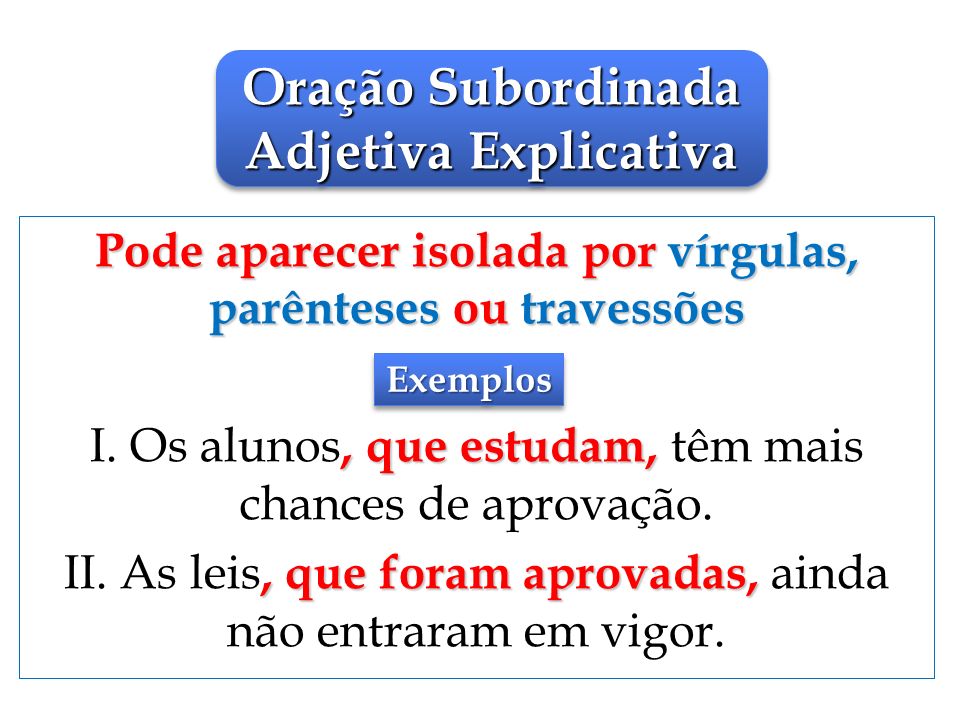 Oração Subordinada Adjetiva Explicativa

Pode aparecer isolada por vírgulas, parênteses ou travessões

Exemplos

I. Os alunos, que estudam, têm mais chances de aprovação.

II. As leis, que foram aprovadas, ainda não entraram em vigor.